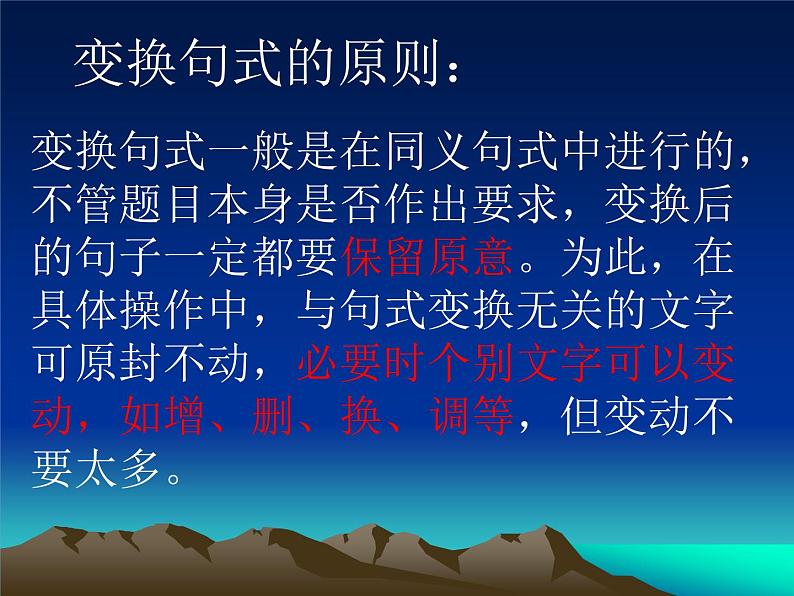 变换句式的原则：

变换句式一般是在同义句式中进行的，不管题目本身是否作出要求，变换后的句子一定都要保留原意。为此，在具体操作中，与句式变换无关的文字可原封不动，必要时个别文字可以变动，如增、删、换、调等，但变动不要太多。